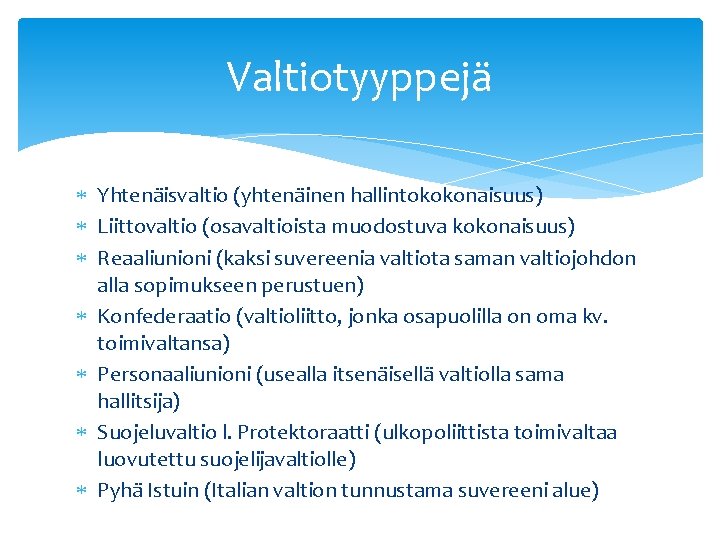 Valtiotyyppejä

* Yhtenäisvaltio (yhtenäinen hallintokokonaisuus)
* Liittovaltio (osavaltioista muodostuva kokonaisuus)
* Reaaliunioni (kaksi suvereenia valtiota saman valtiojohdon alla sopimukseen perustuen)
* Konfederaatio (valtioliitto, jonka osapuolilla on oma kv. toimivaltansa)
* Personaaliunioni (usealla itsenäisellä valtiolla sama hallitsija)
* Suojeluvaltio l. Protektoraatti (ulkopoliittista toimivaltaa luovutettu suojelijavaltiolle)
* Pyhä Istuin (Italian valtion tunnustama suvereeni alue)